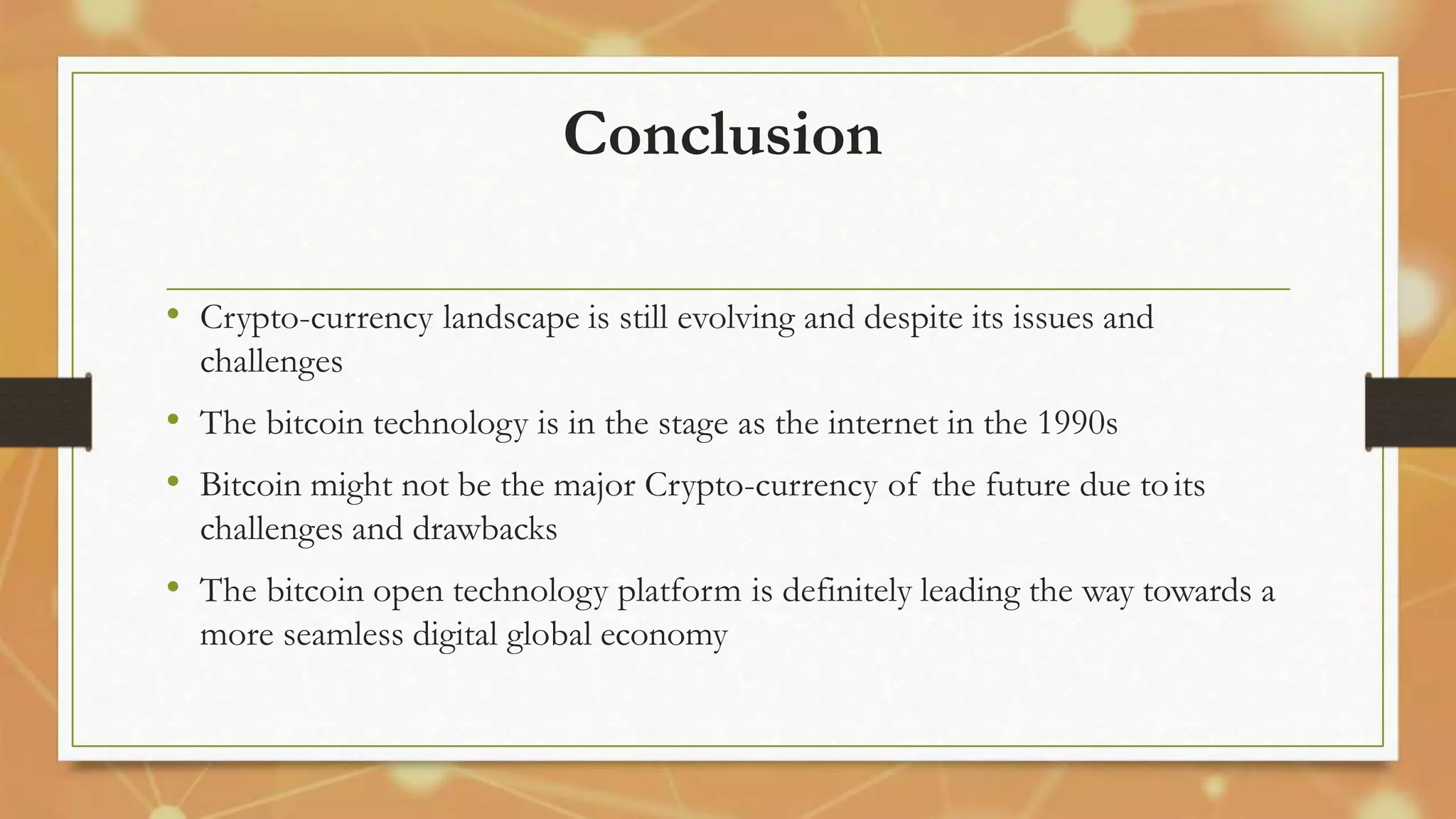 Conclusion

• Crypto-currency landscape is still evolving and despite its issues and challenges

• The bitcoin technology is in the stage as the internet in the 1990s

• Bitcoin might not be the major Crypto-currency of the future due to its challenges and drawbacks

• The bitcoin open technology platform is definitely leading the way towards a more seamless digital global economy